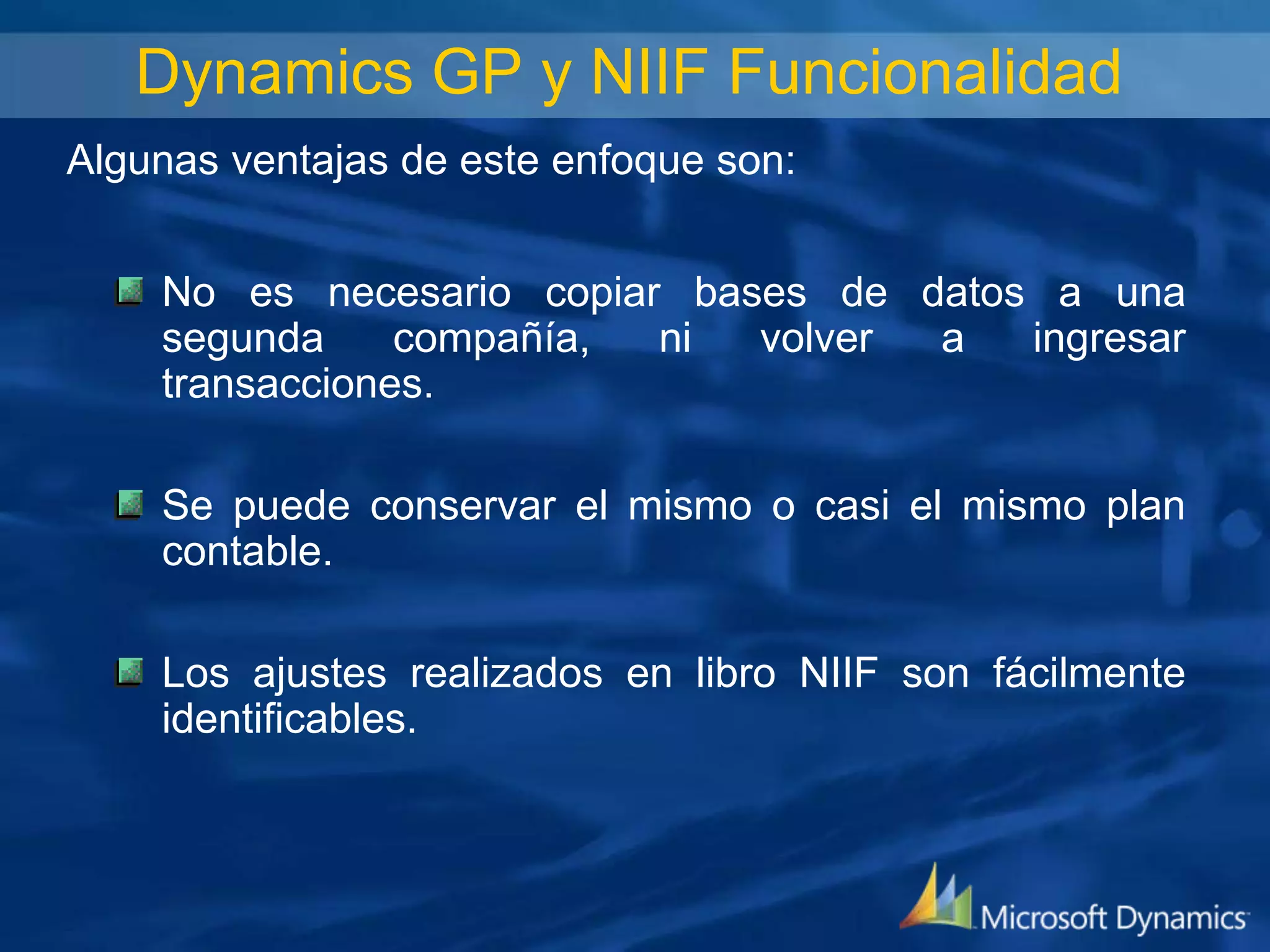 Dynamics GP y NIIF Funcionalidad

Algunas ventajas de este enfoque son:

No es necesario copiar bases de datos a una segunda compañía, ni volver a ingresar transacciones.

Se puede conservar el mismo o casi el mismo plan contable.

Los ajustes realizados en libro NIIF son fácilmente identificables.

Microsoft Dynamics